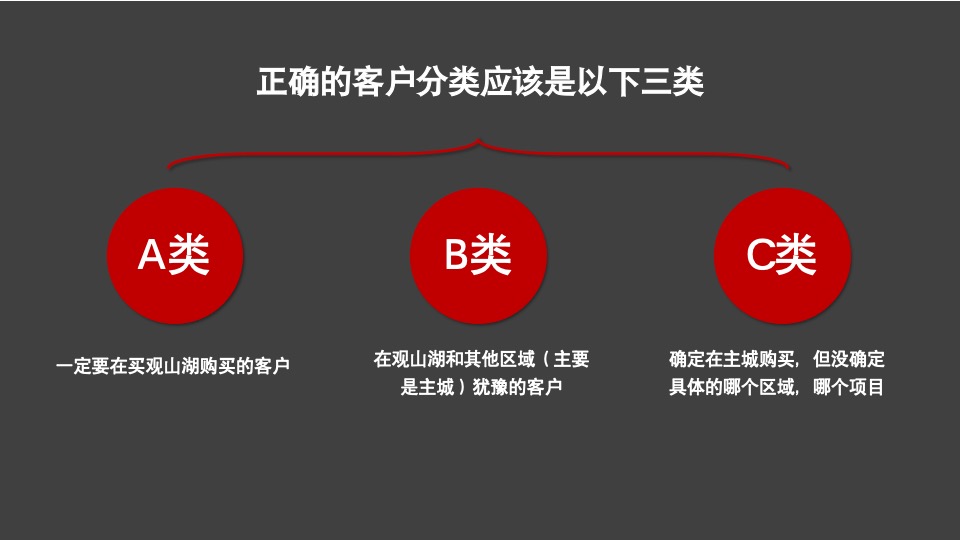 正确的客户分类应该是以下三类

A类

一定要在买观山湖购买的客户

B类

在观山湖和其他区域（主要是主城）犹豫的客户

C类

确定在主城购买，但没确定具体的哪个区域，哪个项目